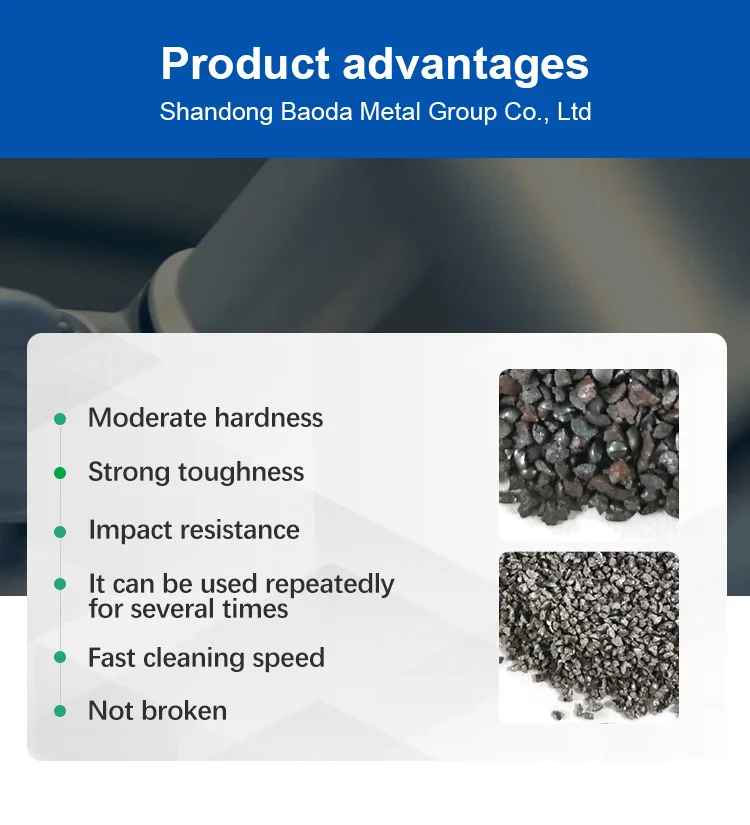 Product advantages
Shandong Baoda Metal Group Co., Ltd

Moderate hardness

Strong toughness

Impact resistance

It can be used repeatedly for several times

Fast cleaning speed

Not broken